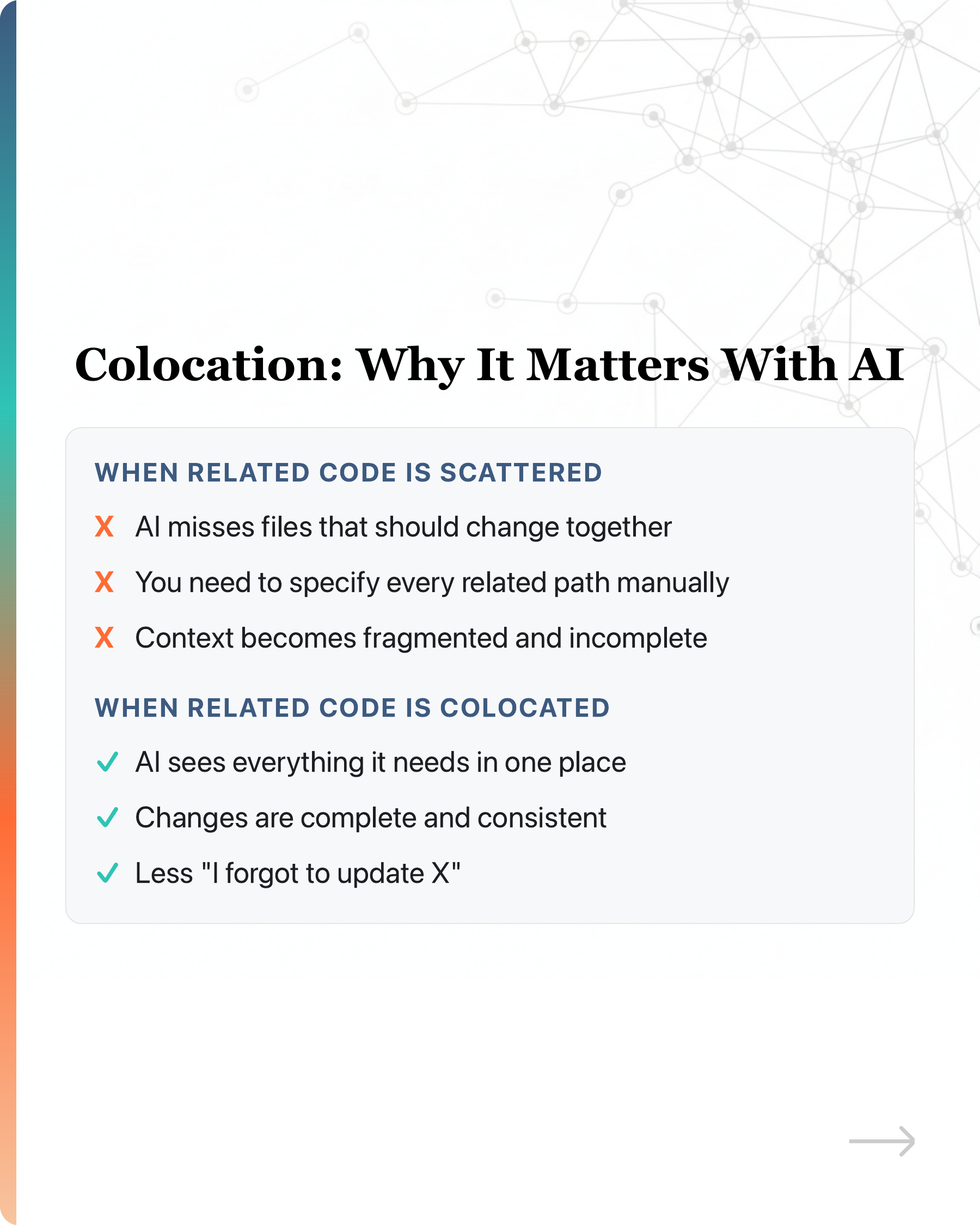 Colocation: Why It Matters With AI

WHEN RELATED CODE IS SCATTERED

X AI misses files that should change together

X You need to specify every related path manually

X Context becomes fragmented and incomplete

WHEN RELATED CODE IS COLOCATED

✓ AI sees everything it needs in one place

✓ Changes are complete and consistent

✓ Less "I forgot to update X"